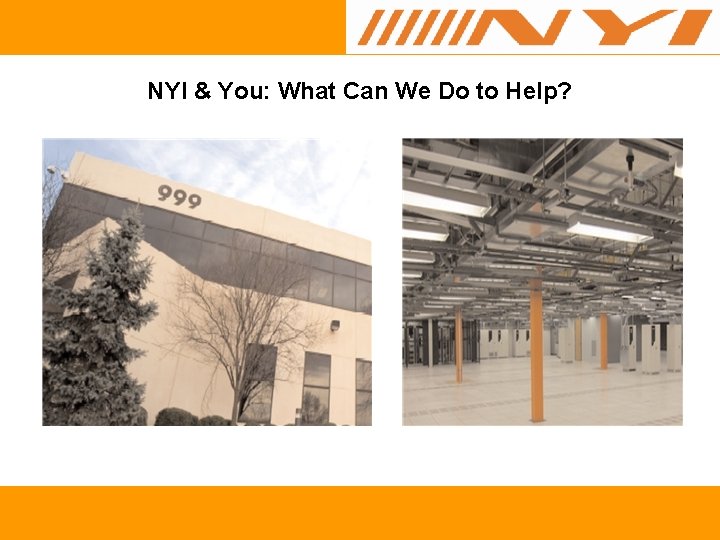 NYI

NYI & You: What Can We Do to Help?

999